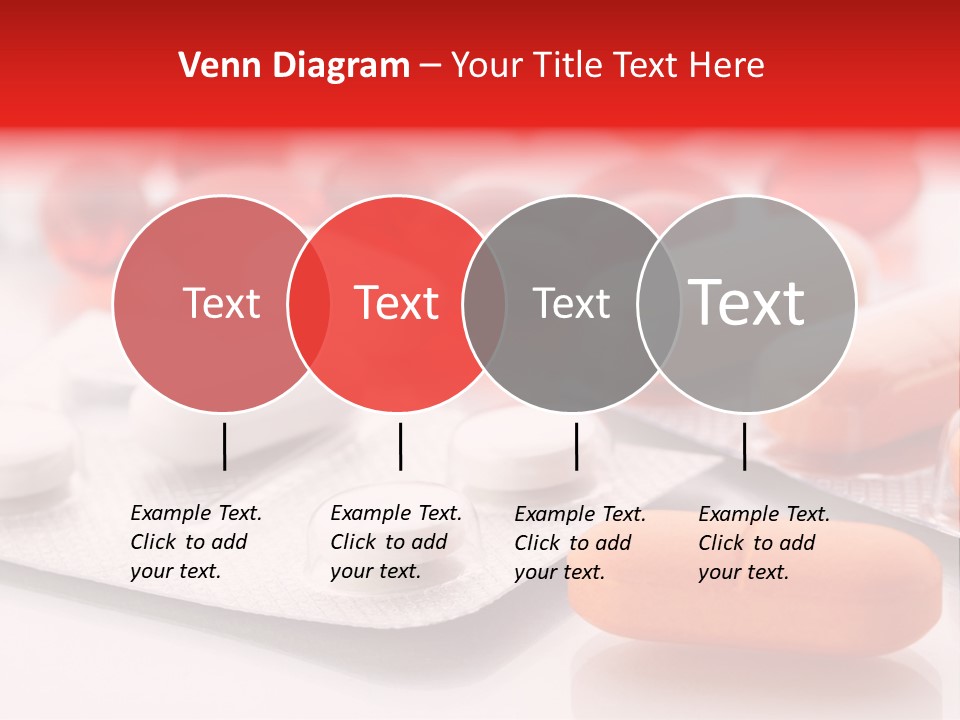 Venn Diagram – Your Title Text Here

Text

Text

Text

Text

Example Text. Click to add your text.

Example Text. Click to add your text.

Example Text. Click to add your text.

Example Text. Click to add your text.